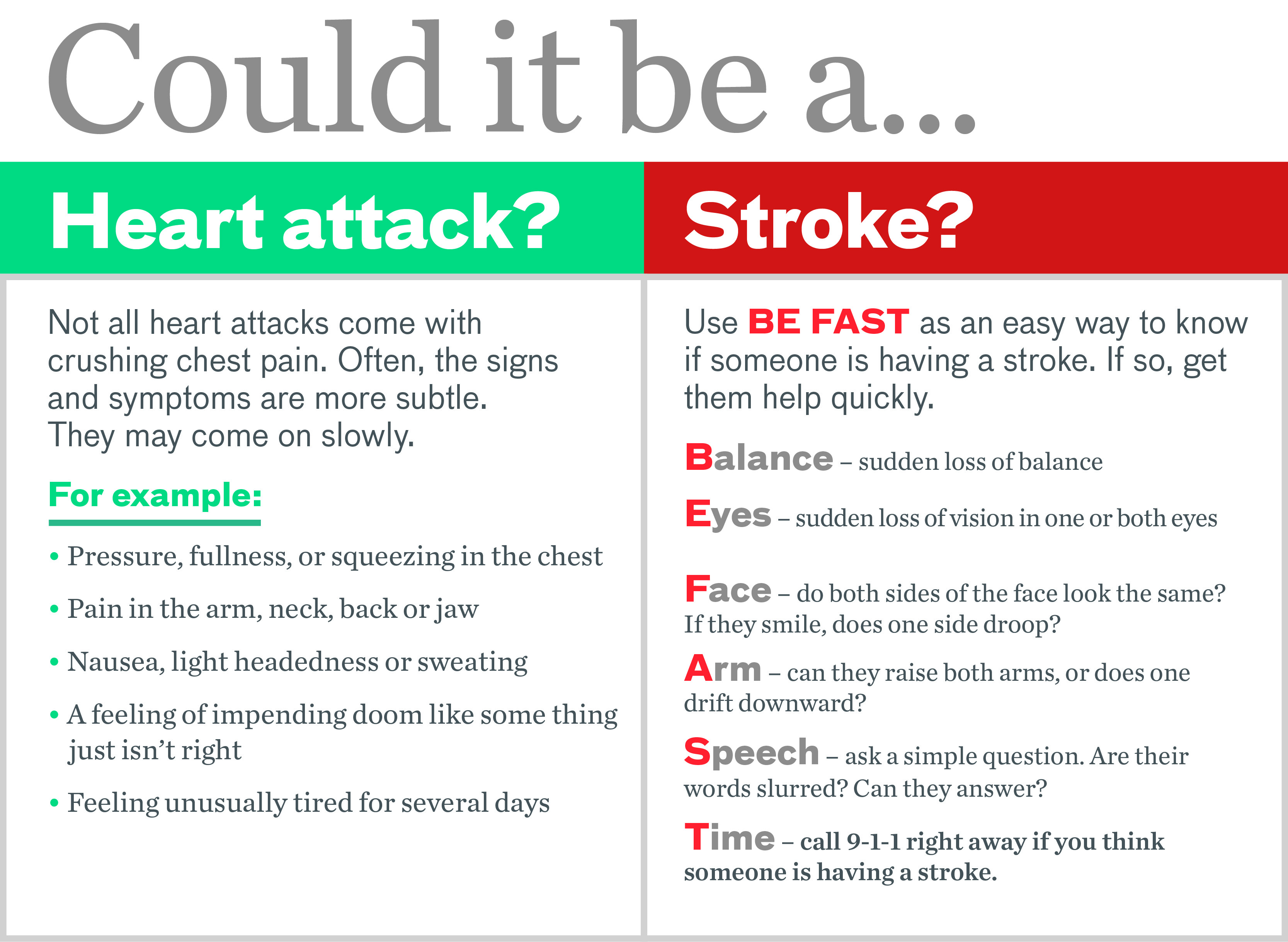 Could it be a...

Heart attack?

Not all heart attacks come with crushing chest pain. Often, the signs and symptoms are more subtle. They may come on slowly.

For example:

• Pressure, fullness, or squeezing in the chest
• Pain in the arm, neck, back or jaw
• Nausea, light headedness or sweating
• A feeling of impending doom like some thing just isn't right
• Feeling unusually tired for several days

Stroke?

Use BE FAST as an easy way to know if someone is having a stroke. If so, get them help quickly.

Balance – sudden loss of balance

Eyes – sudden loss of vision in one or both eyes

Face – do both sides of the face look the same? If they smile, does one side droop?

Arm – can they raise both arms, or does one drift downward?

Speech – ask a simple question. Are their words slurred? Can they answer?

Time – call 9-1-1 right away if you think someone is having a stroke.